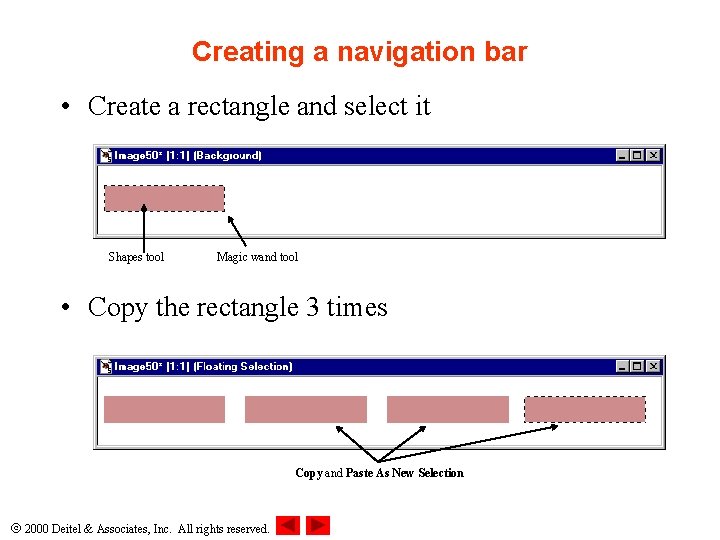 Creating a navigation bar

• Create a rectangle and select it

Image50* [1:1] (Background)

Shapes tool

Magic wand tool

• Copy the rectangle 3 times

Image50* [1:1] (Floating Selection)

Copy and Paste As New Selection

© 2000 Deitel & Associates, Inc. All rights reserved.